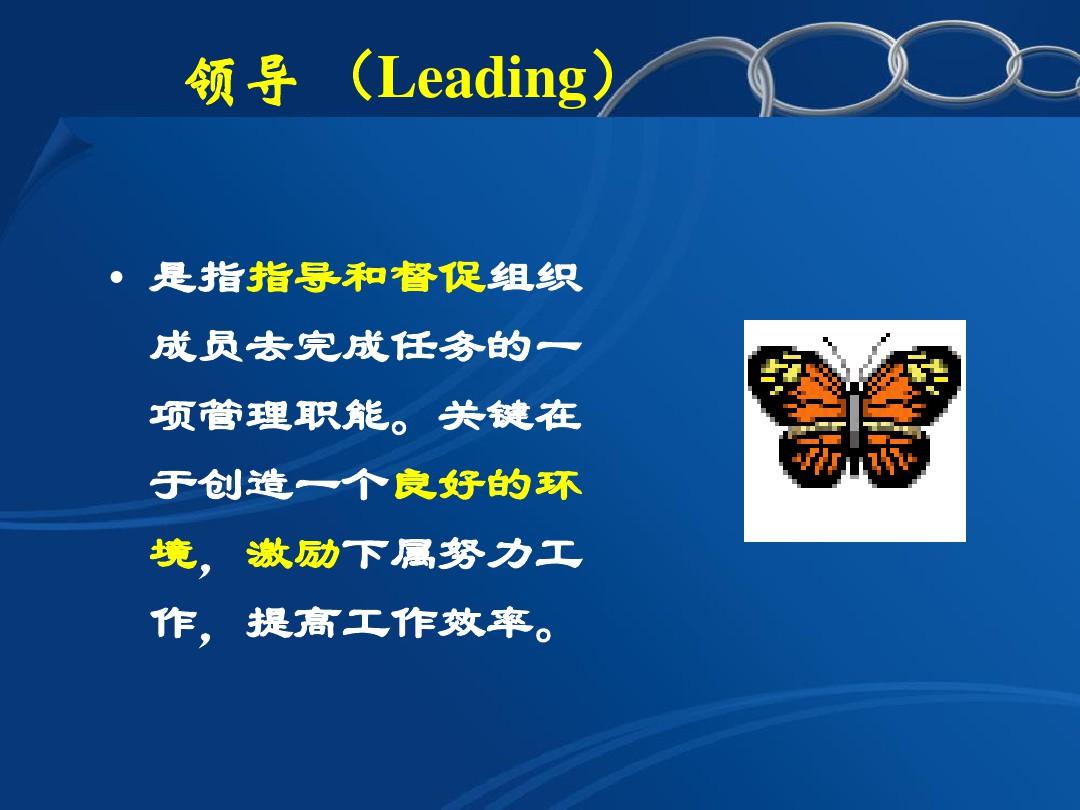 领导 （Leading）

• 是指指导和督促组织成员去完成任务的一项管理职能。关键在于创造一个良好的环境，激励下属努力工作，提高工作效率。